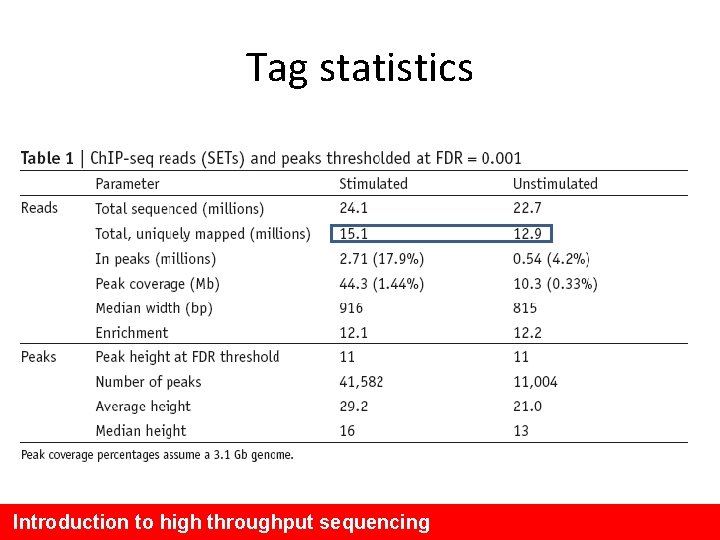 Tag statistics

Table 1 | ChIP-seq reads (SETs) and peaks thresholded at FDR = 0.001

| | Parameter | Stimulated | Unstimulated |
|---|---|---|---|
| Reads | Total sequenced (millions) | 24.1 | 22.7 |
| | Total, uniquely mapped (millions) | 15.1 | 12.9 |
| | In peaks (millions) | 2.71 (17.9%) | 0.54 (4.2%) |
| | Peak coverage (Mb) | 44.3 (1.44%) | 10.3 (0.33%) |
| | Median width (bp) | 916 | 815 |
| | Enrichment | 12.1 | 12.2 |
| Peaks | Peak height at FDR threshold | 11 | 11 |
| | Number of peaks | 41,582 | 11,004 |
| | Average height | 29.2 | 21.0 |
| | Median height | 16 | 13 |

Peak coverage percentages assume a 3.1 Gb genome.

Introduction to high throughput sequencing